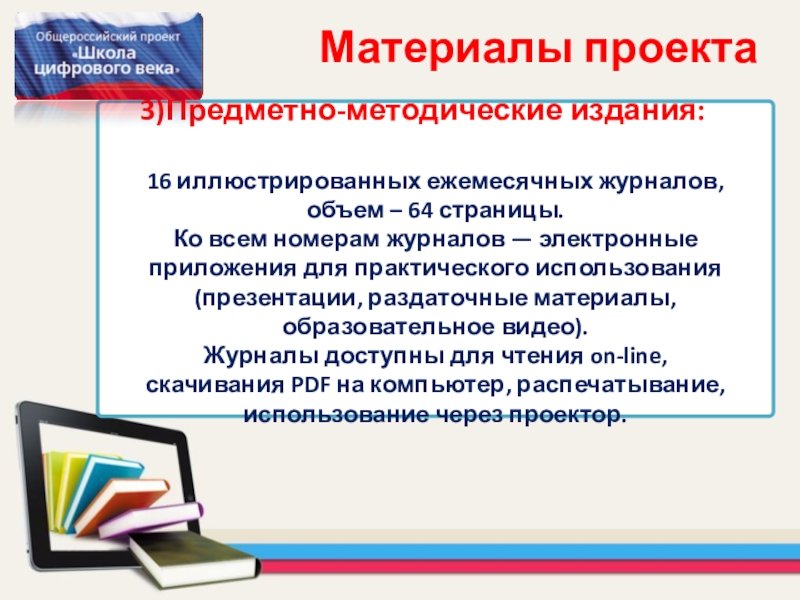 Общероссийский проект «Школа цифрового века»

Материалы проекта

3)Предметно-методические издания:

16 иллюстрированных ежемесячных журналов, объем – 64 страницы.
Ко всем номерам журналов — электронные приложения для практического использования (презентации, раздаточные материалы, образовательное видео).
Журналы доступны для чтения on-line, скачивания PDF на компьютер, распечатывание, использование через проектор.